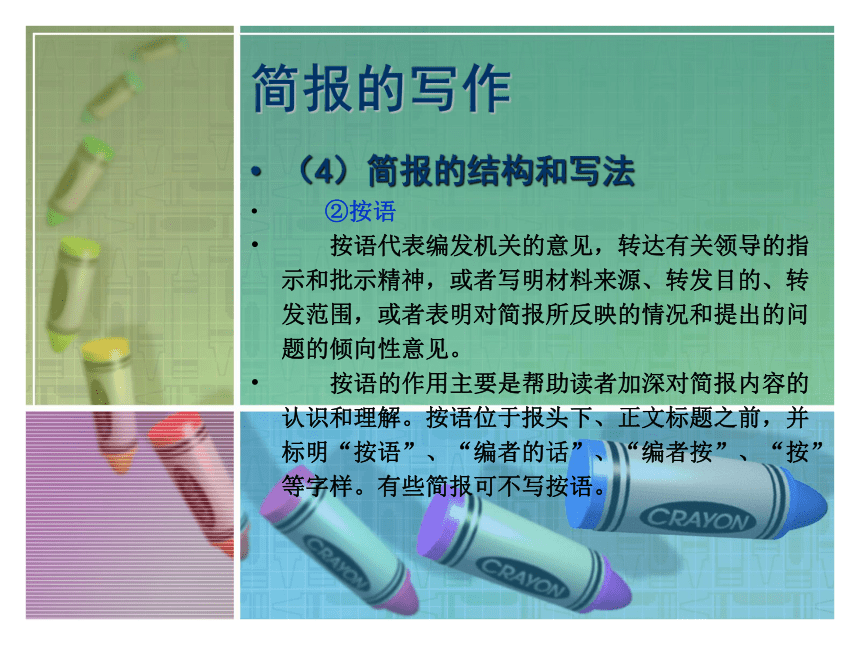 简报的写作

• （4）简报的结构和写法

• ②按语

• 按语代表编发机关的意见，转达有关领导的指示和批示精神，或者写明材料来源、转发目的、转发范围，或者表明对简报所反映的情况和提出的问题的倾向性意见。

• 按语的作用主要是帮助读者加深对简报内容的认识和理解。按语位于报头下、正文标题之前，并标明“按语”、“编者的话”、“编者按”、“按”等字样。有些简报可不写按语。

CRAYON

CRAYON

CRAYON